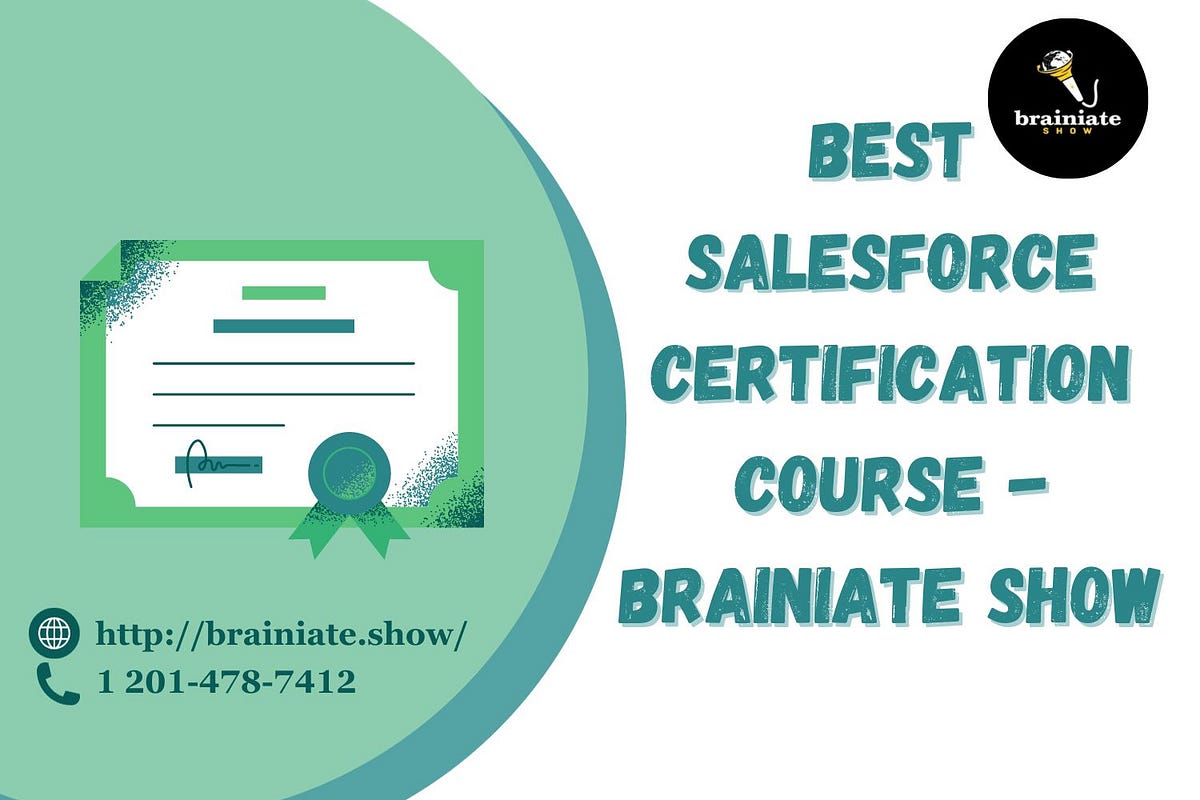 brainiate SHOW

BEST SALESFORCE CERTIFICATION COURSE – BRAINIATE SHOW

http://brainiate.show/
1 201-478-7412